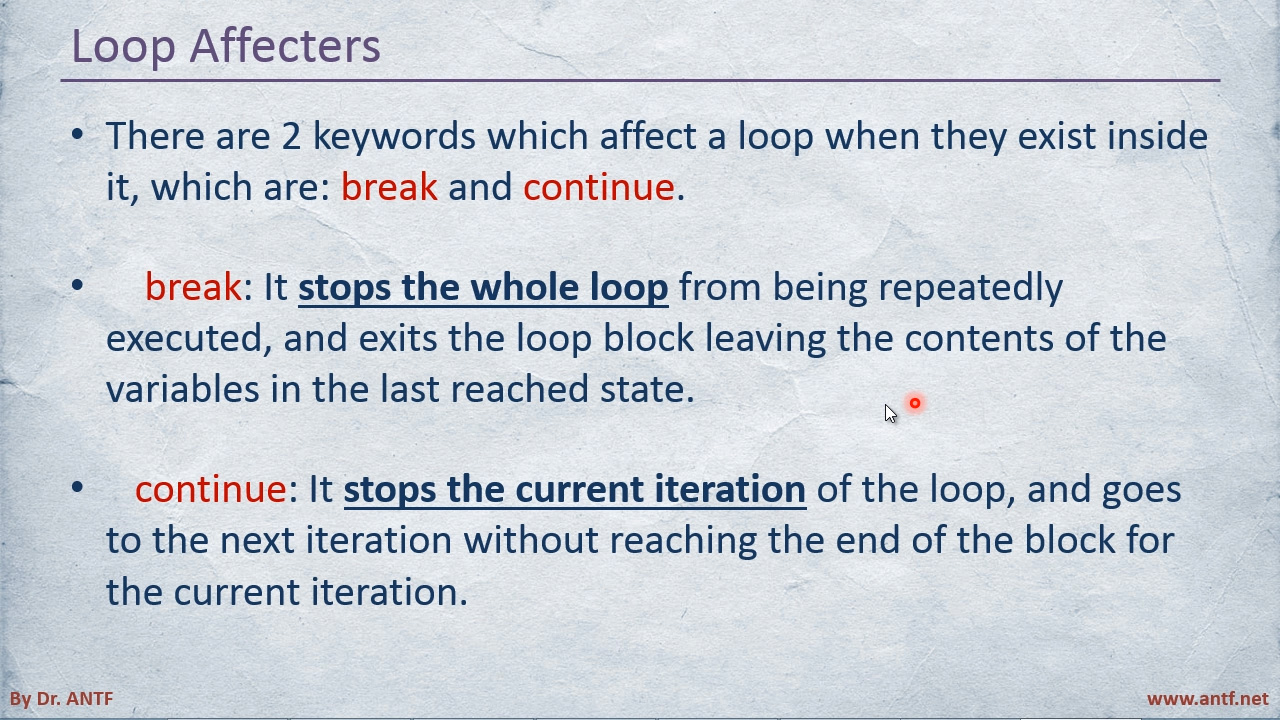 Loop Affecters

• There are 2 keywords which affect a loop when they exist inside it, which are: break and continue.

• break: It stops the whole loop from being repeatedly executed, and exits the loop block leaving the contents of the variables in the last reached state.

• continue: It stops the current iteration of the loop, and goes to the next iteration without reaching the end of the block for the current iteration.

By Dr. ANTF

www.antf.net